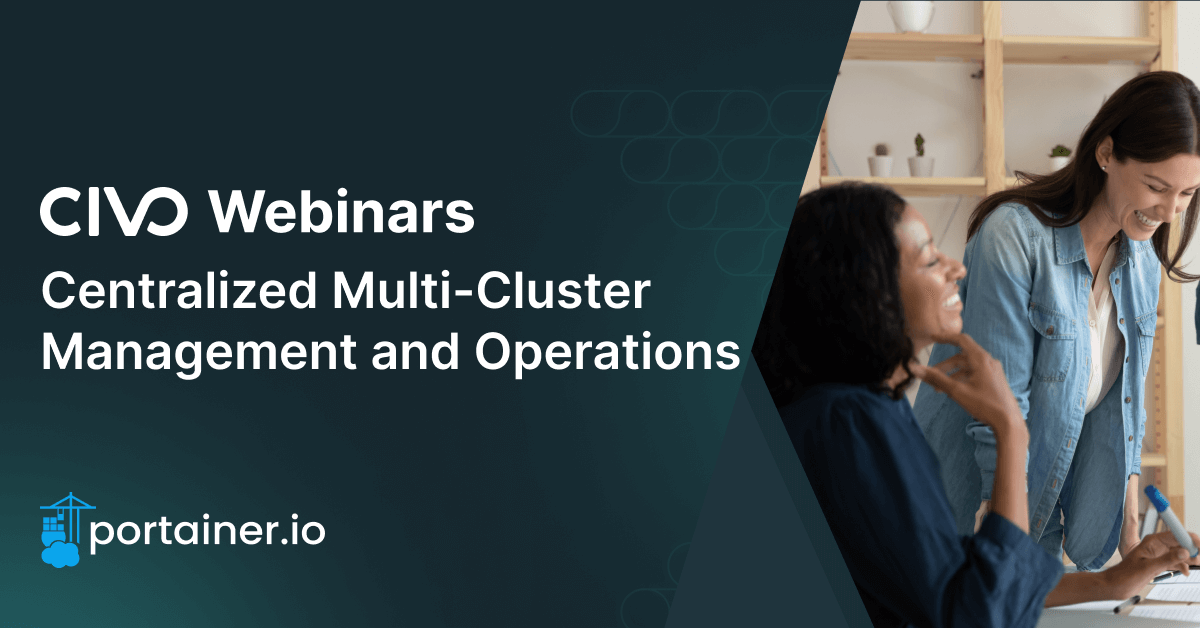 CIVO Webinars

Centralized Multi-Cluster Management and Operations

portainer.io